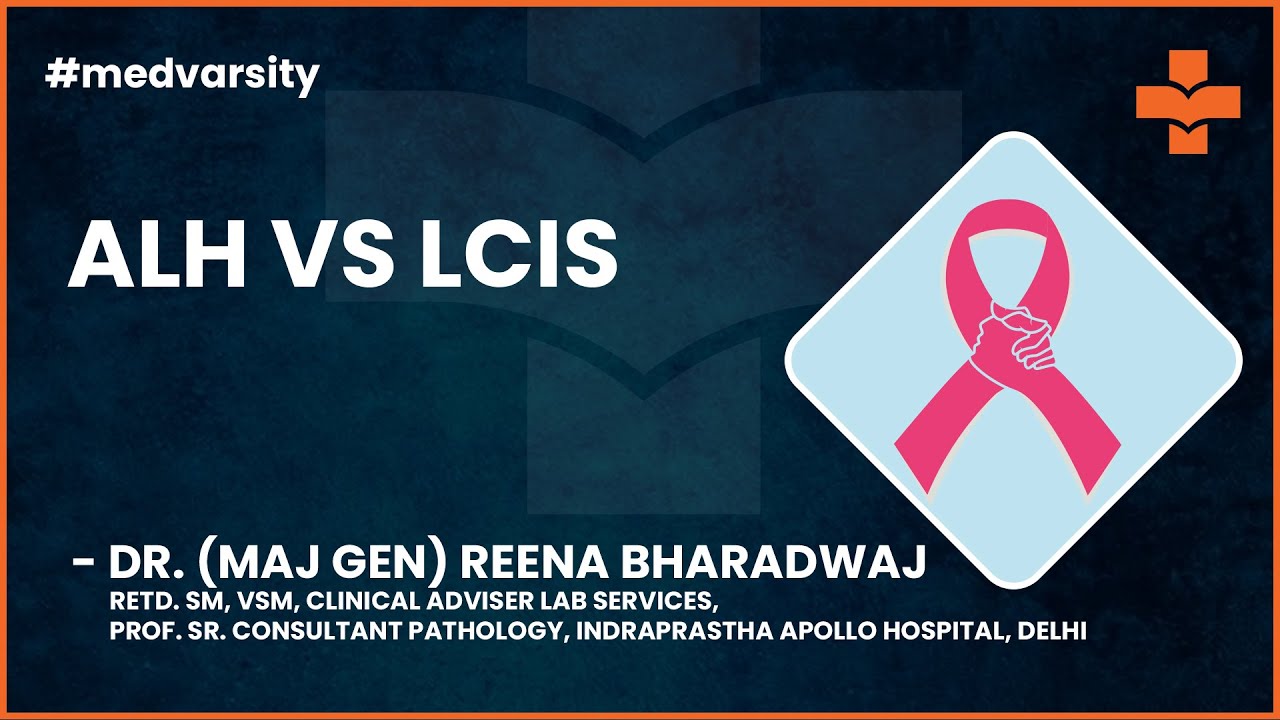 #medvarsity

ALH VS LCIS

- DR. (MAJ GEN) REENA BHARADWAJ
RETD. SM, VSM, CLINICAL ADVISER LAB SERVICES,
PROF. SR. CONSULTANT PATHOLOGY, INDRAPRASTHA APOLLO HOSPITAL, DELHI